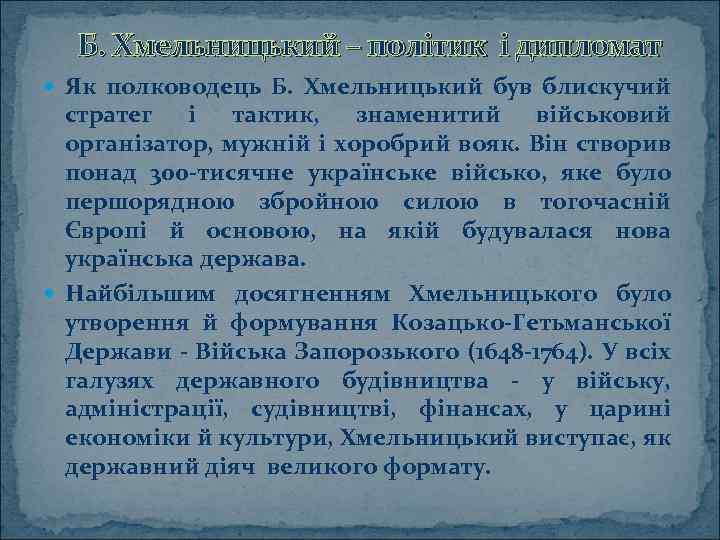 Б. Хмельницький – політик і дипломат

Як полководець Б. Хмельницький був блискучий стратег і тактик, знаменитий військовий організатор, мужній і хоробрий вояк. Він створив понад 300-тисячне українське військо, яке було першорядною збройною силою в тогочасній Європі й основою, на якій будувалася нова українська держава.

Найбільшим досягненням Хмельницького було утворення й формування Козацько-Гетьманської Держави - Війська Запорозького (1648-1764). У всіх галузях державного будівництва - у війську, адміністрації, судівництві, фінансах, у царині економіки й культури, Хмельницький виступає, як державний діяч великого формату.